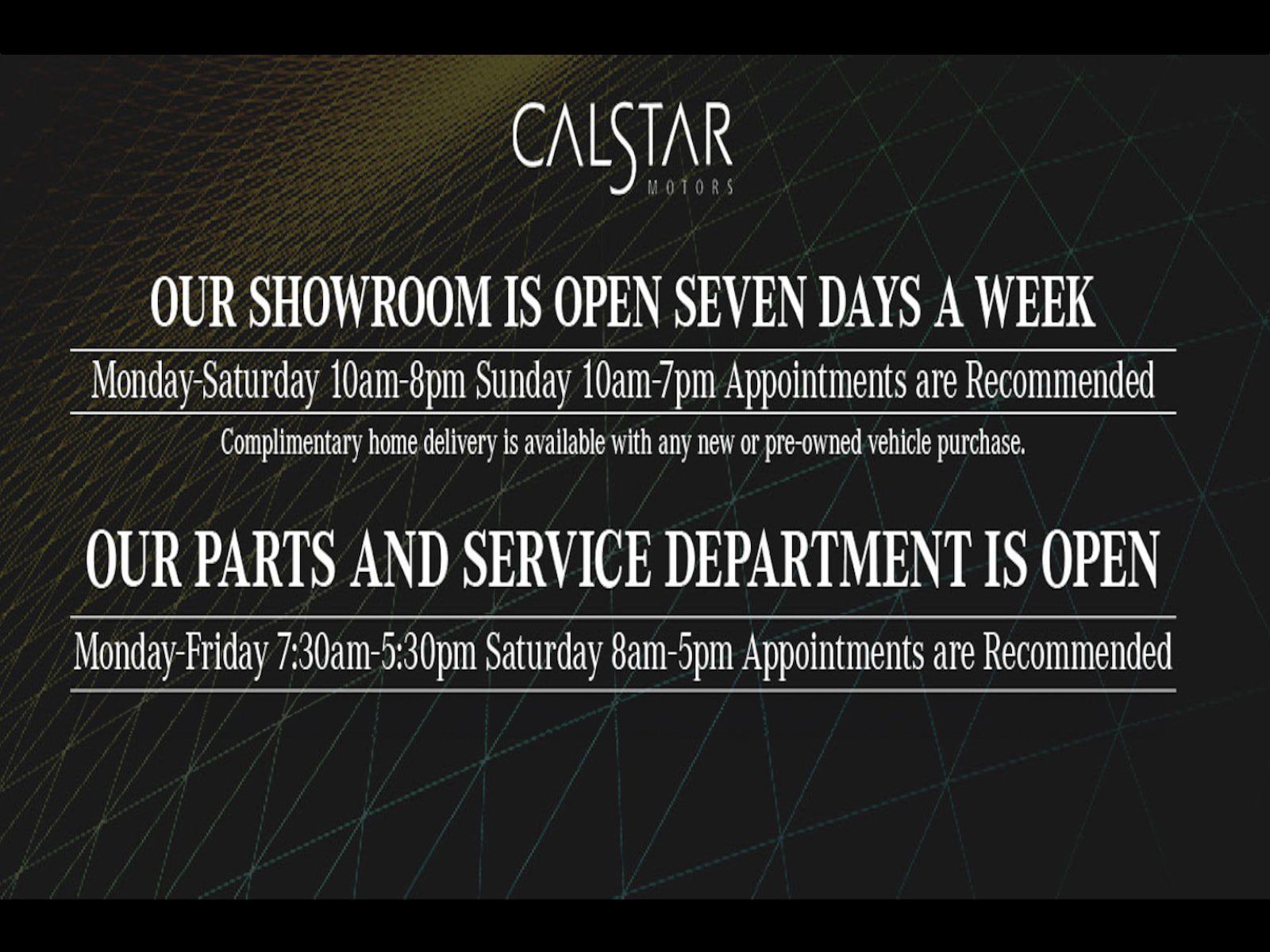 CALSTAR
MOTORS

OUR SHOWROOM IS OPEN SEVEN DAYS A WEEK

Monday-Saturday 10am-8pm Sunday 10am-7pm Appointments are Recommended

Complimentary home delivery is available with any new or pre-owned vehicle purchase.

OUR PARTS AND SERVICE DEPARTMENT IS OPEN

Monday-Friday 7:30am-5:30pm Saturday 8am-5pm Appointments are Recommended